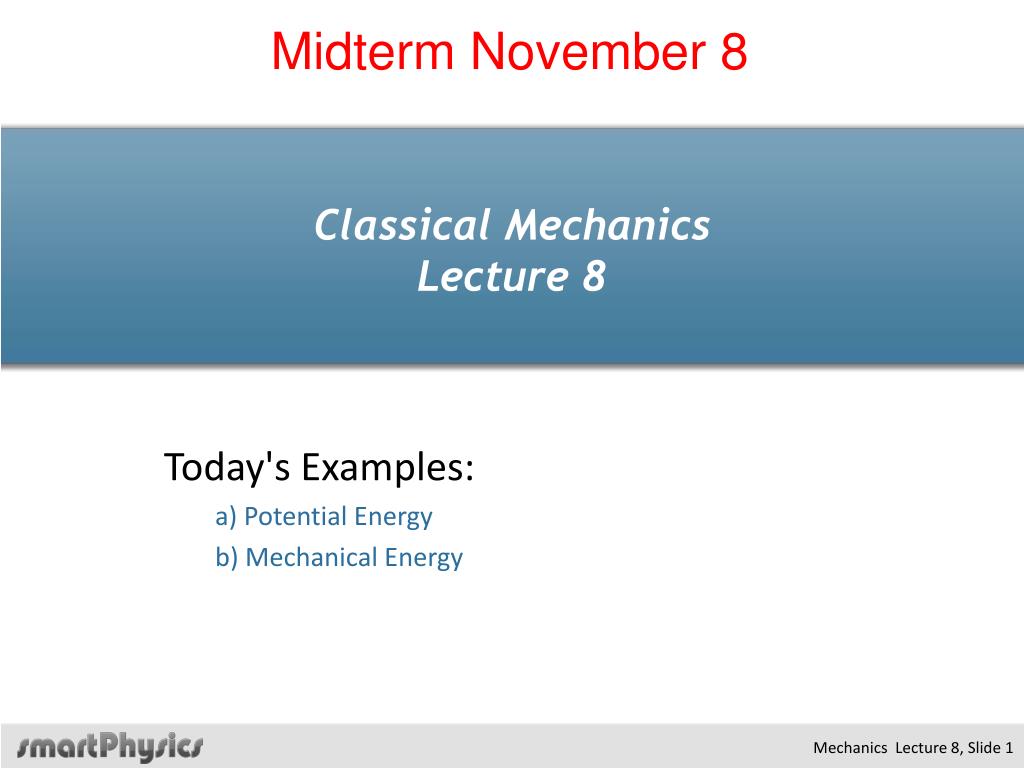 Midterm November 8

Classical Mechanics
Lecture 8

Today's Examples:
a) Potential Energy
b) Mechanical Energy

smartPhysics

Mechanics Lecture 8, Slide 1